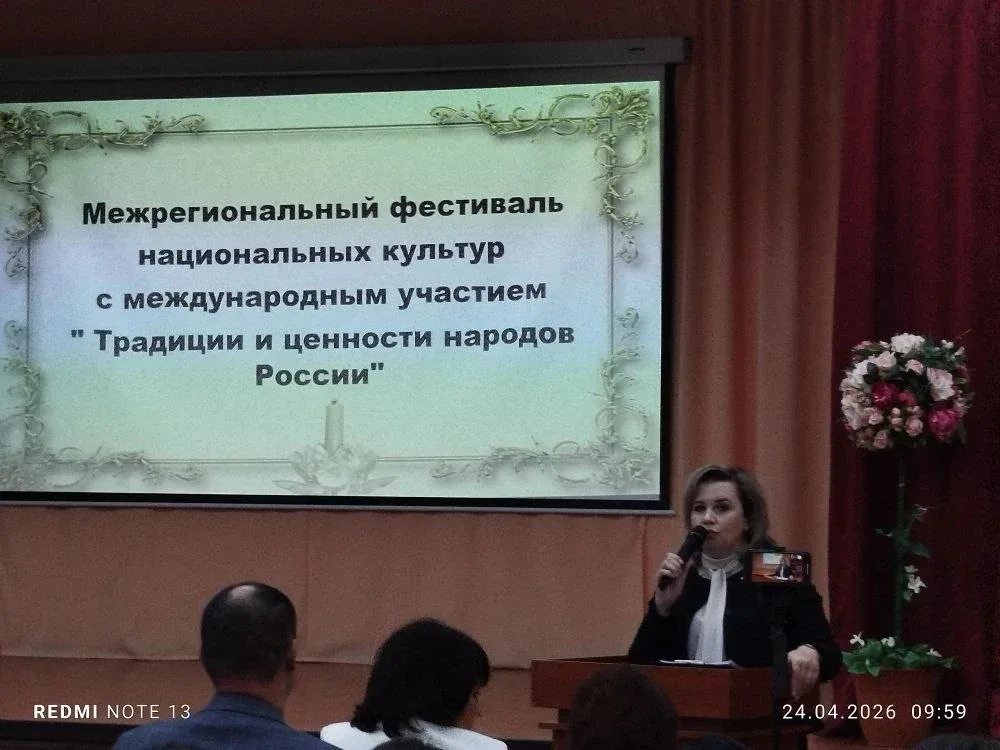 Межрегиональный фестиваль национальных культур с международным участием " Традиции и ценности народов России"

REDMI NOTE 13

24.04.2026 09:59